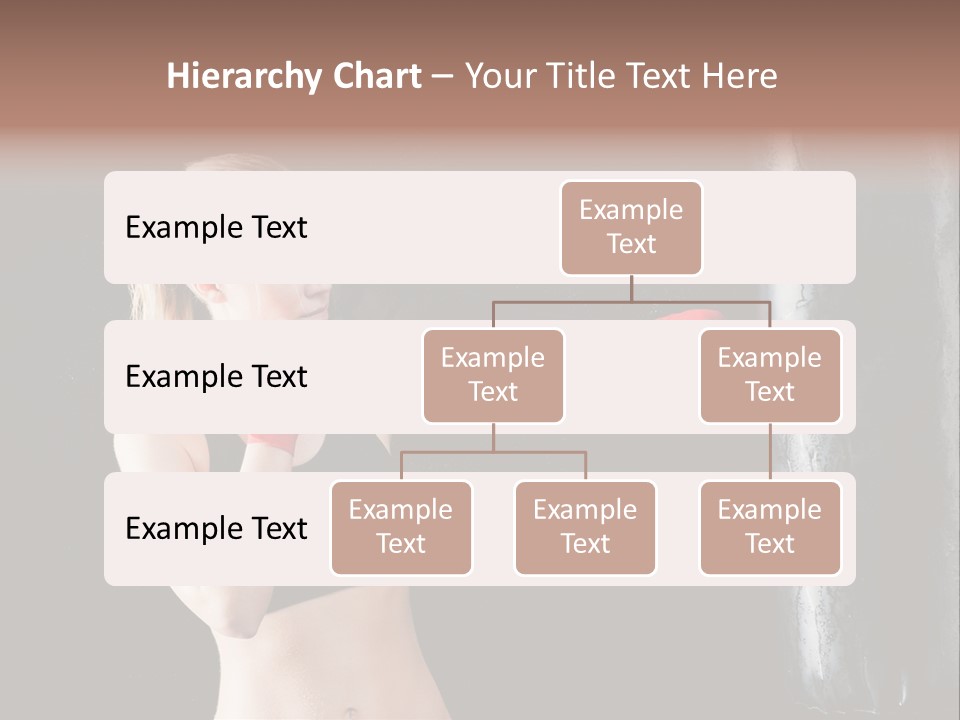 Hierarchy Chart – Your Title Text Here

Example Text

Example Text

Example Text

Example Text

Example Text

Example Text

Example Text

Example Text

Example Text